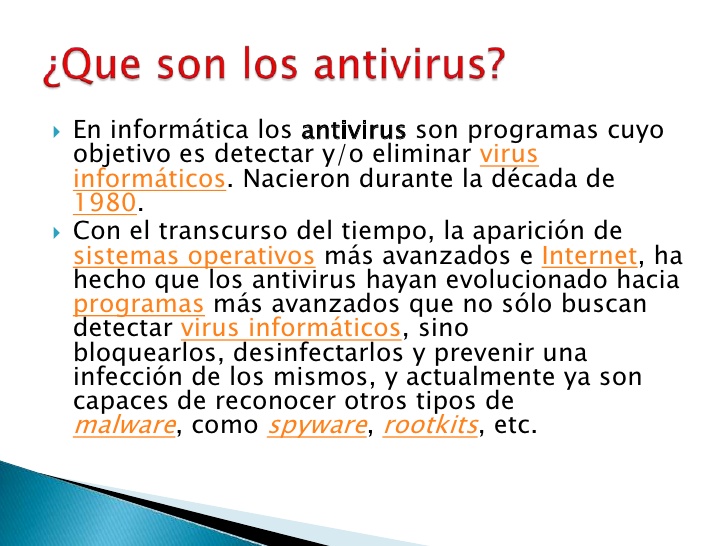 ¿Que son los antivirus?

En informática los antivirus son programas cuyo objetivo es detectar y/o eliminar virus informáticos. Nacieron durante la década de 1980.

Con el transcurso del tiempo, la aparición de sistemas operativos más avanzados e Internet, ha hecho que los antivirus hayan evolucionado hacia programas más avanzados que no sólo buscan detectar virus informáticos, sino bloquearlos, desinfectarlos y prevenir una infección de los mismos, y actualmente ya son capaces de reconocer otros tipos de malware, como spyware, rootkits, etc.